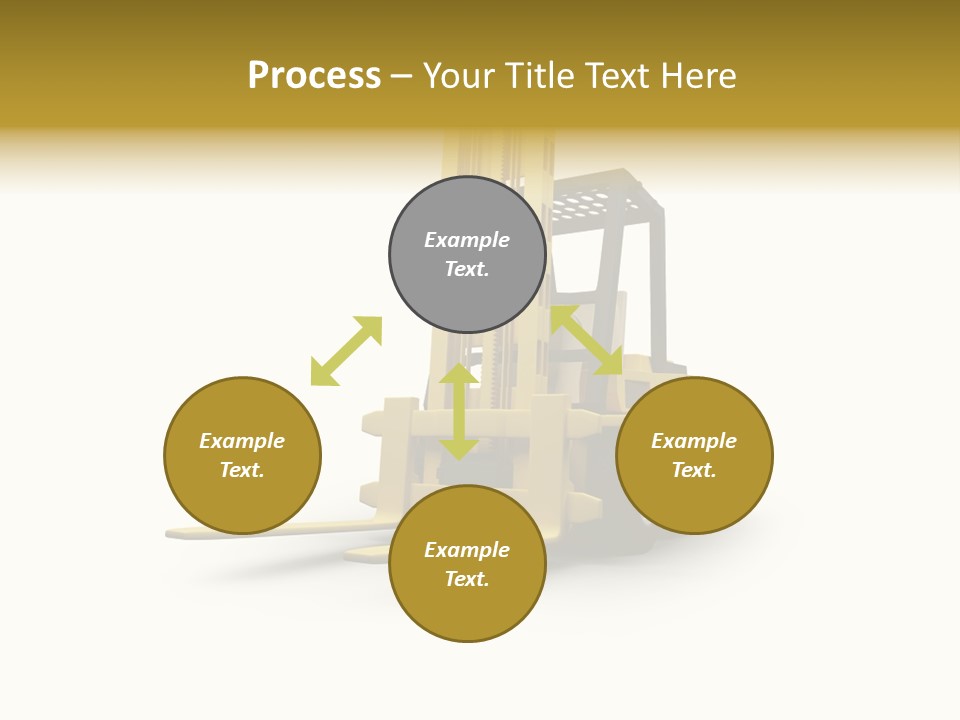 Process – Your Title Text Here

Example Text.

Example Text.

Example Text.

Example Text.